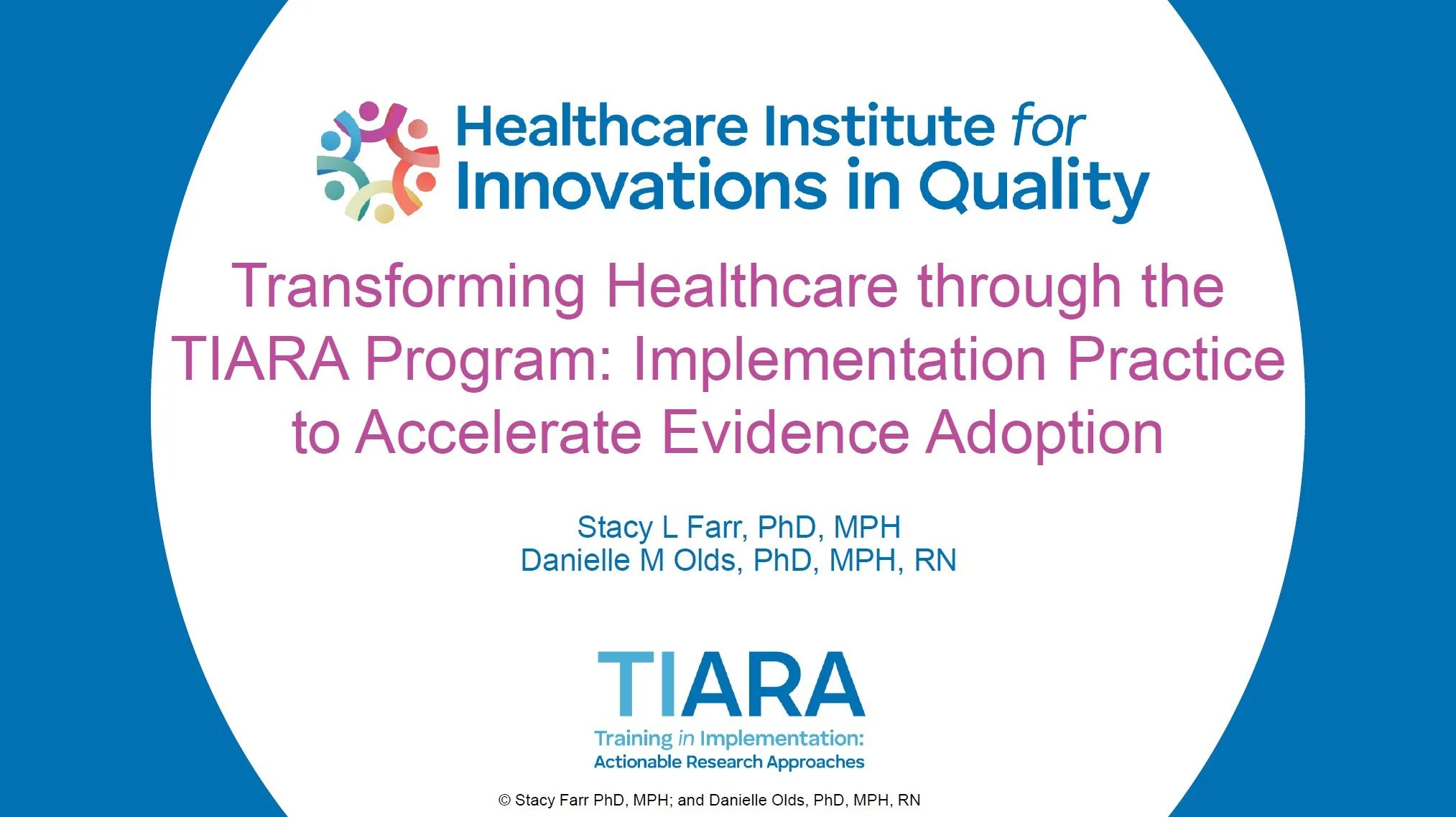 Healthcare Institute for Innovations in Quality

Transforming Healthcare through the TIARA Program: Implementation Practice to Accelerate Evidence Adoption

Stacy L Farr, PhD, MPH
Danielle M Olds, PhD, MPH, RN

TIARA

Training in Implementation: Actionable Research Approaches

© Stacy Farr PhD, MPH; and Danielle Olds, PhD, MPH, RN